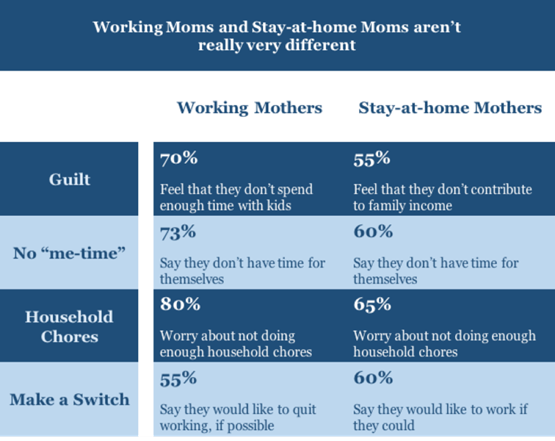 Working Moms and Stay-at-home Moms aren't really very different

| | Working Mothers | Stay-at-home Mothers |
|---|---|---|
| Guilt | 70% Feel that they don't spend enough time with kids | 55% Feel that they don't contribute to family income |
| No "me-time" | 73% Say they don't have time for themselves | 60% Say they don't have time for themselves |
| Household Chores | 80% Worry about not doing enough household chores | 65% Worry about not doing enough household chores |
| Make a Switch | 55% Say they would like to quit working, if possible | 60% Say they would like to work if they could |